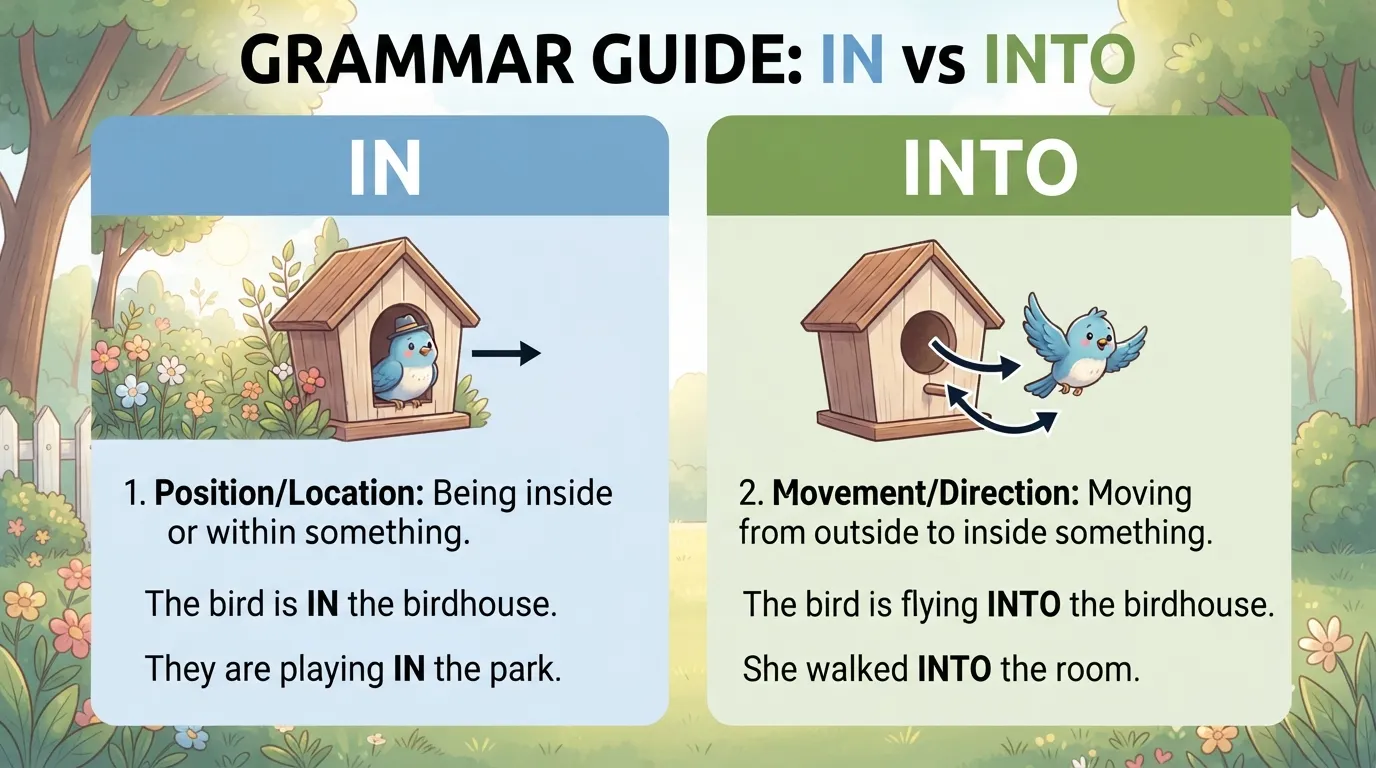 GRAMMAR GUIDE: IN vs INTO

IN

1. Position/Location: Being inside or within something.

The bird is IN the birdhouse.

They are playing IN the park.

INTO

2. Movement/Direction: Moving from outside to inside something.

The bird is flying INTO the birdhouse.

She walked INTO the room.